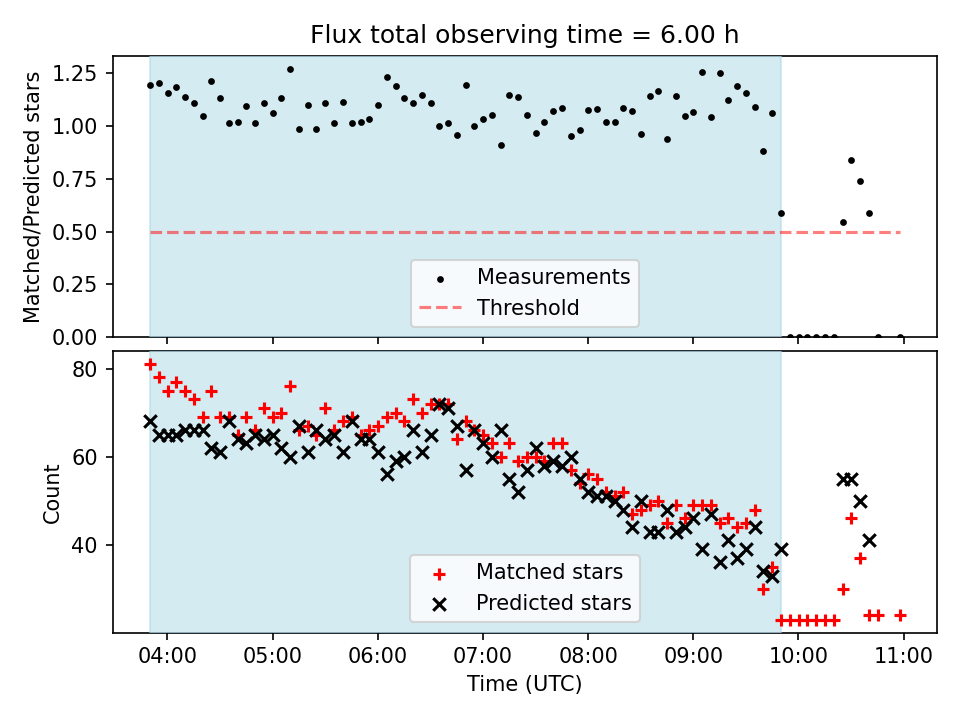 Flux total observing time = 6.00 h

Matched/Predicted stars

1.25
1.00
0.75
0.50
0.25
0.00

Measurements
Threshold

Count

80
60
40

Matched stars
Predicted stars

04:00 05:00 06:00 07:00 08:00 09:00 10:00 11:00

Time (UTC)